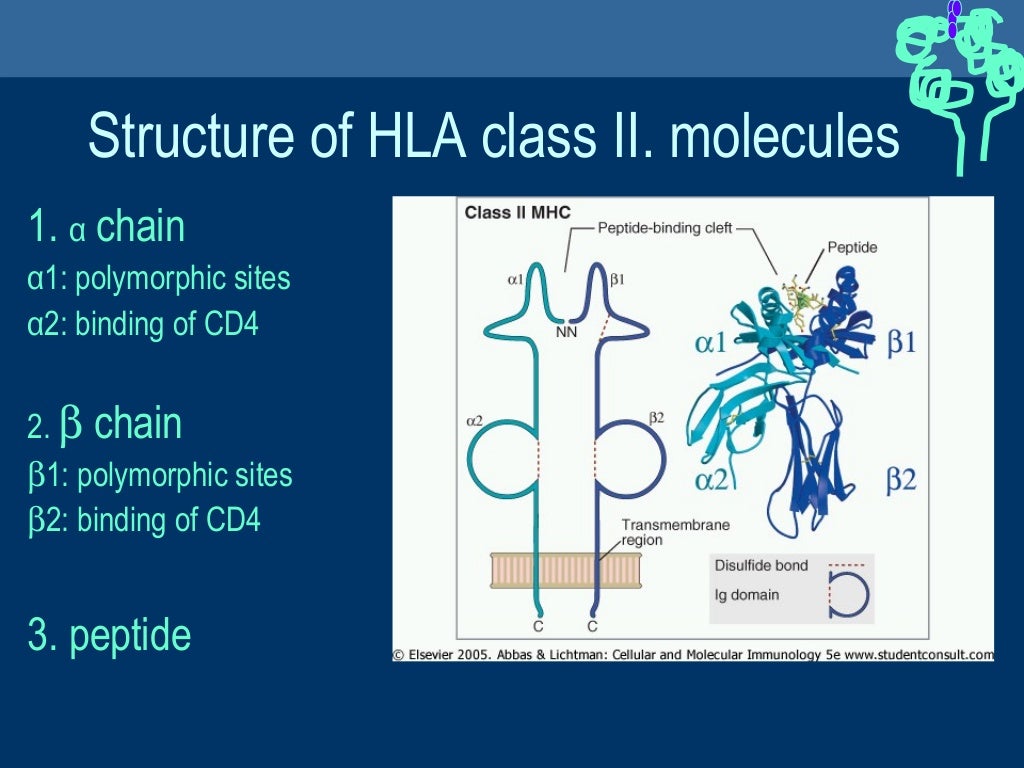 Structure of HLA class II. molecules

1. α chain
α1: polymorphic sites
α2: binding of CD4

2. β chain
β1: polymorphic sites
β2: binding of CD4

3. peptide

Class II MHC
Peptide-binding cleft
Peptide
α1
β1
NN
α1
β1
α2
β2
α2
β2
Transmembrane region
Disulfide bond
Ig domain
C
C
© Elsevier 2005. Abbas & Lichtman: Cellular and Molecular Immunology 5e www.studentconsult.com